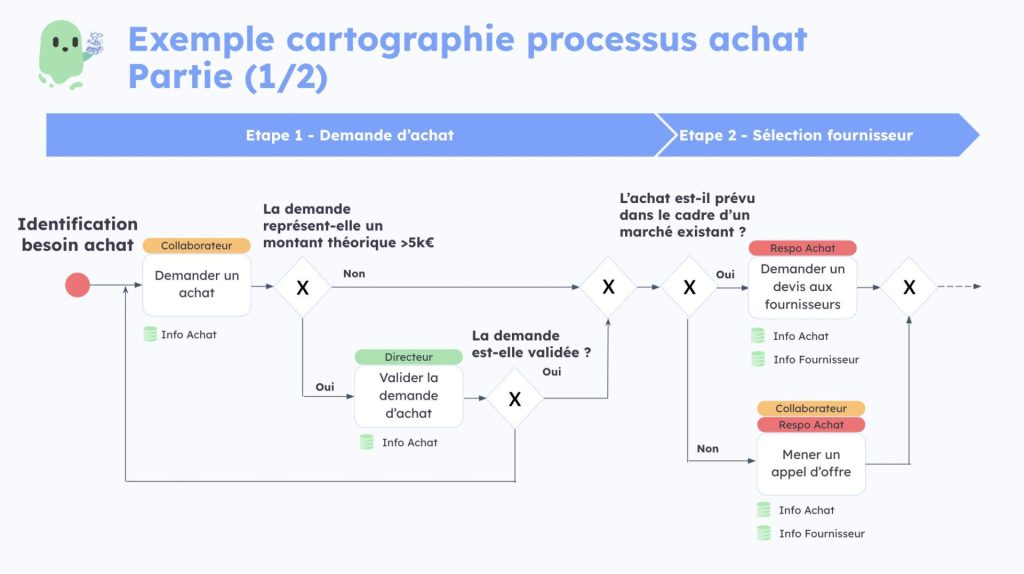 Exemple cartographie processus achat
Partie (1/2)

Etape 1 - Demande d'achat

Etape 2 - Sélection fournisseur

Identification besoin achat

Collaborateur
Demander un achat
Info Achat

La demande représent-elle un montant théorique >5k€

X

Non

Oui

Directeur
Valider la demande d'achat
Info Achat

La demande est-elle validée ?

X

Oui

X

L'achat est-il prévu dans le cadre d'un marché existant ?

X

Oui

Respo Achat
Demander un devis aux fournisseurs
Info Achat
Info Fournisseur

X

Non

Collaborateur
Respo Achat
Mener un appel d'offre
Info Achat
Info Fournisseur